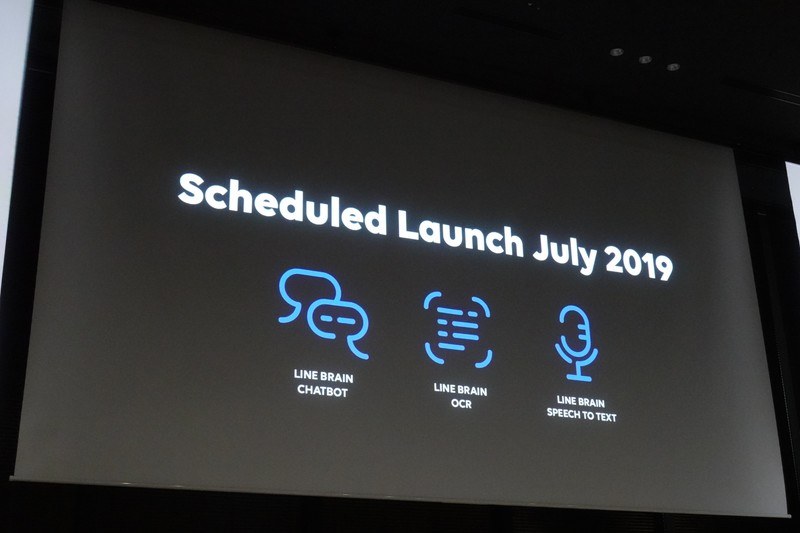 Scheduled Launch July 2019

LINE BRAIN
CHATBOT

LINE BRAIN
OCR

LINE BRAIN
SPEECH TO TEXT